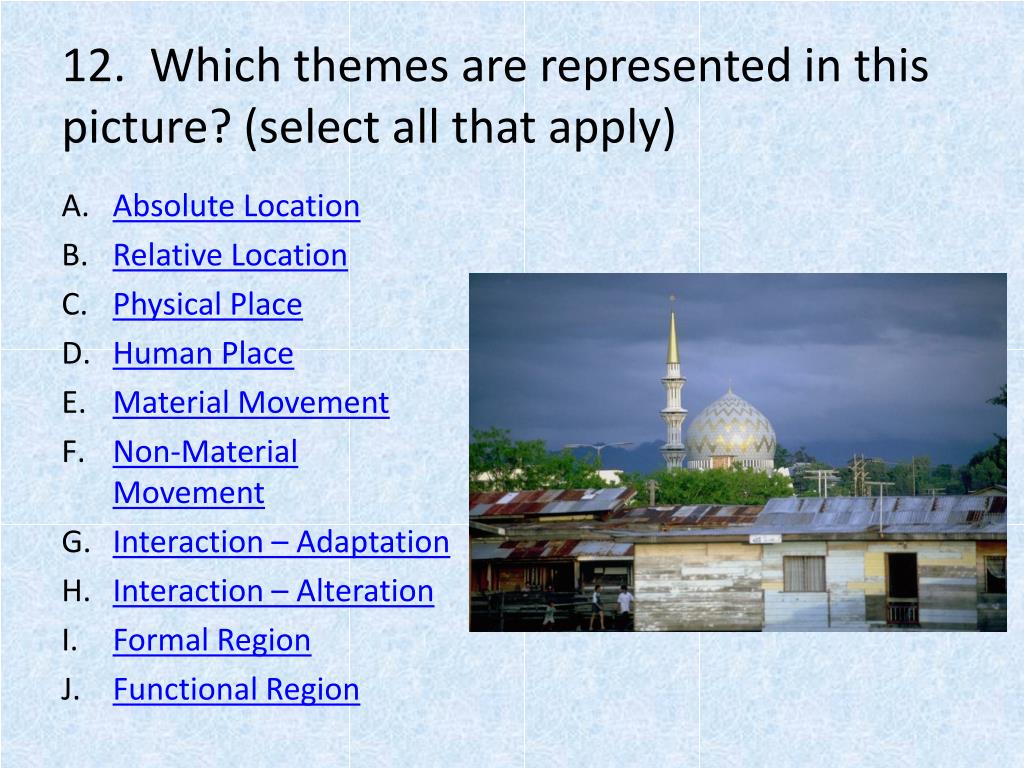 12. Which themes are represented in this picture? (select all that apply)

A. Absolute Location
B. Relative Location
C. Physical Place
D. Human Place
E. Material Movement
F. Non-Material Movement
G. Interaction – Adaptation
H. Interaction – Alteration
I. Formal Region
J. Functional Region